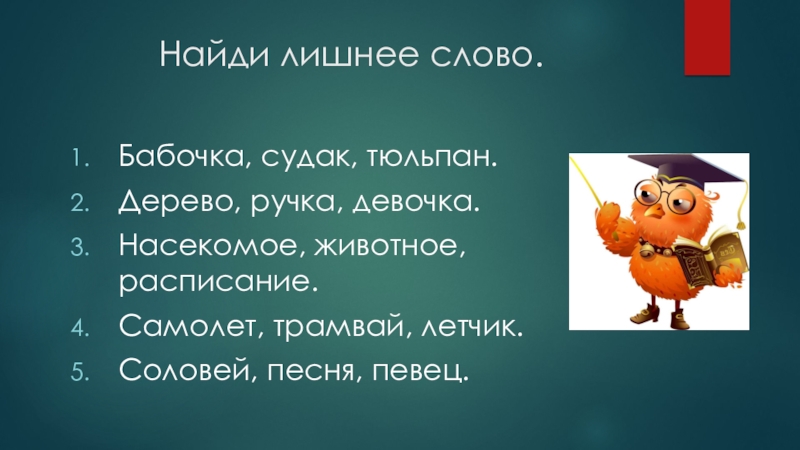 Найди лишнее слово.

1. Бабочка, судак, тюльпан.
2. Дерево, ручка, девочка.
3. Насекомое, животное, расписание.
4. Самолет, трамвай, летчик.
5. Соловей, песня, певец.